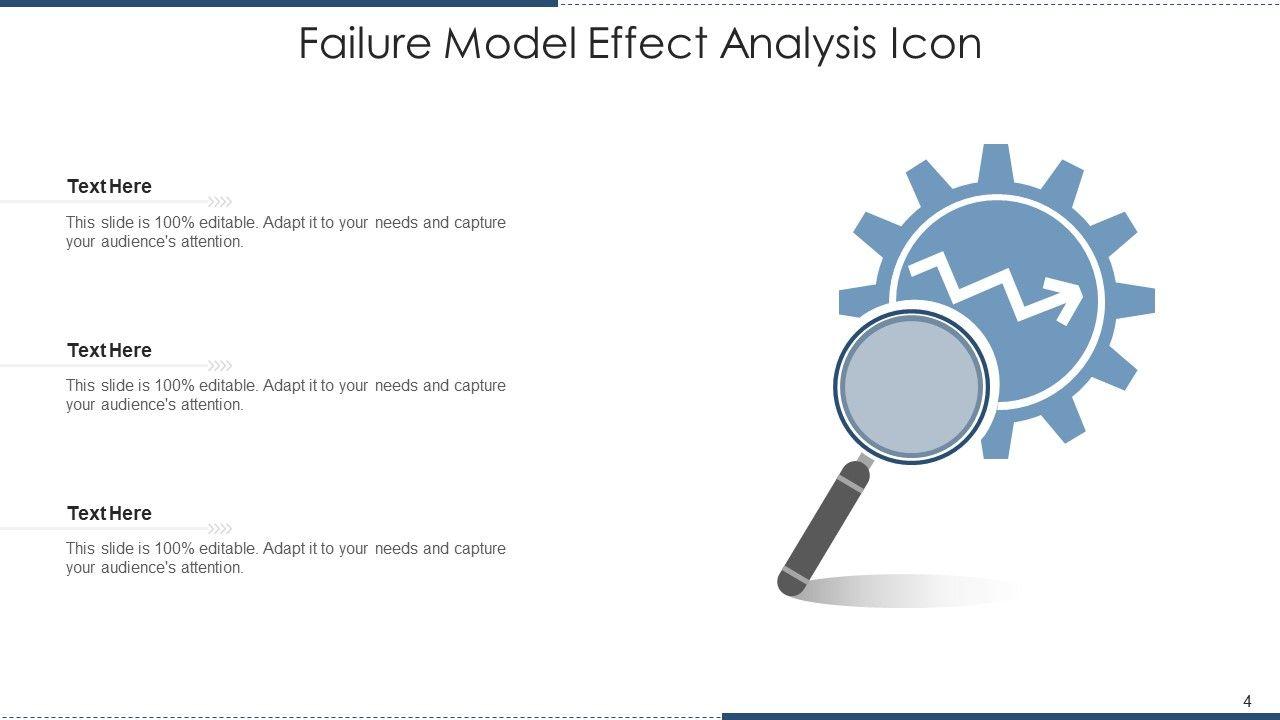 Failure Model Effect Analysis Icon

Text Here

This slide is 100% editable. Adapt it to your needs and capture your audience's attention.

Text Here

This slide is 100% editable. Adapt it to your needs and capture your audience's attention.

Text Here

This slide is 100% editable. Adapt it to your needs and capture your audience's attention.

4